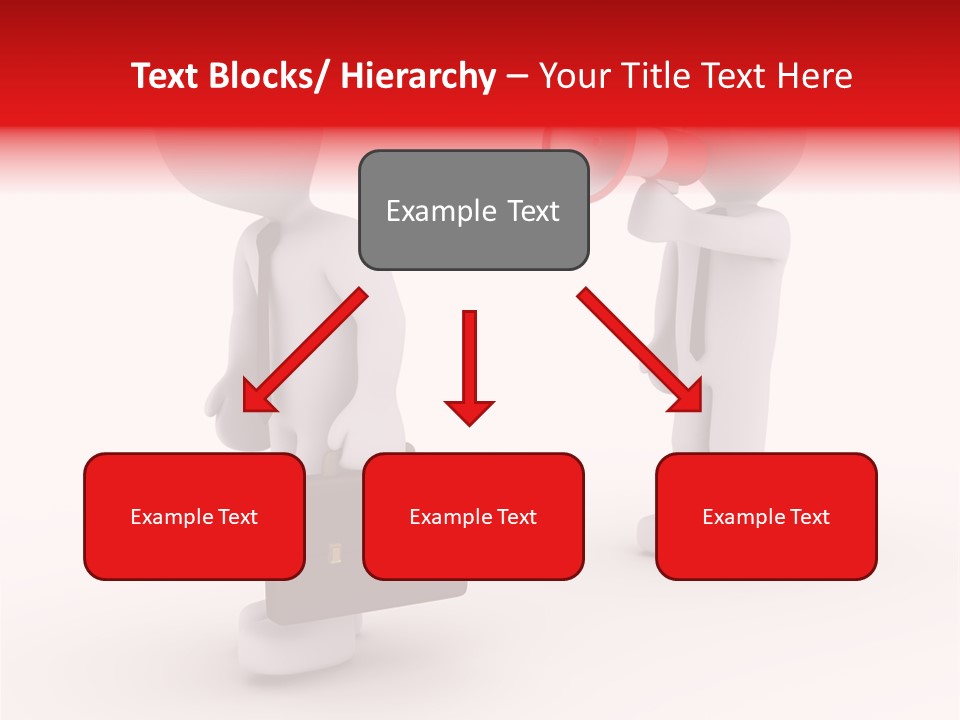 Text Blocks/ Hierarchy – Your Title Text Here

Example Text

Example Text

Example Text

Example Text